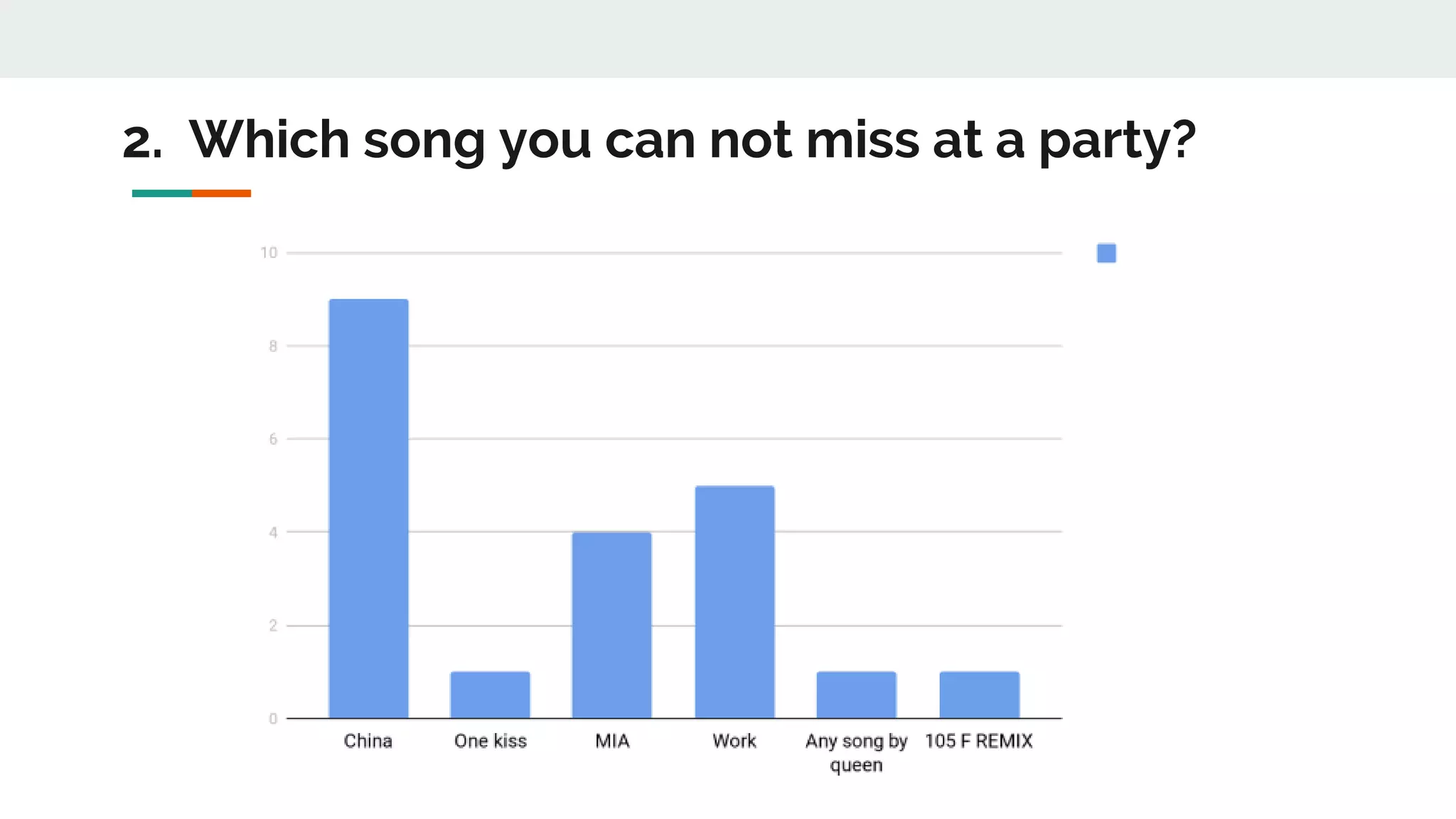 2. Which song you can not miss at a party?

10
8
6
4
2
0

China
One kiss
MIA
Work
Any song by queen
105 F REMIX